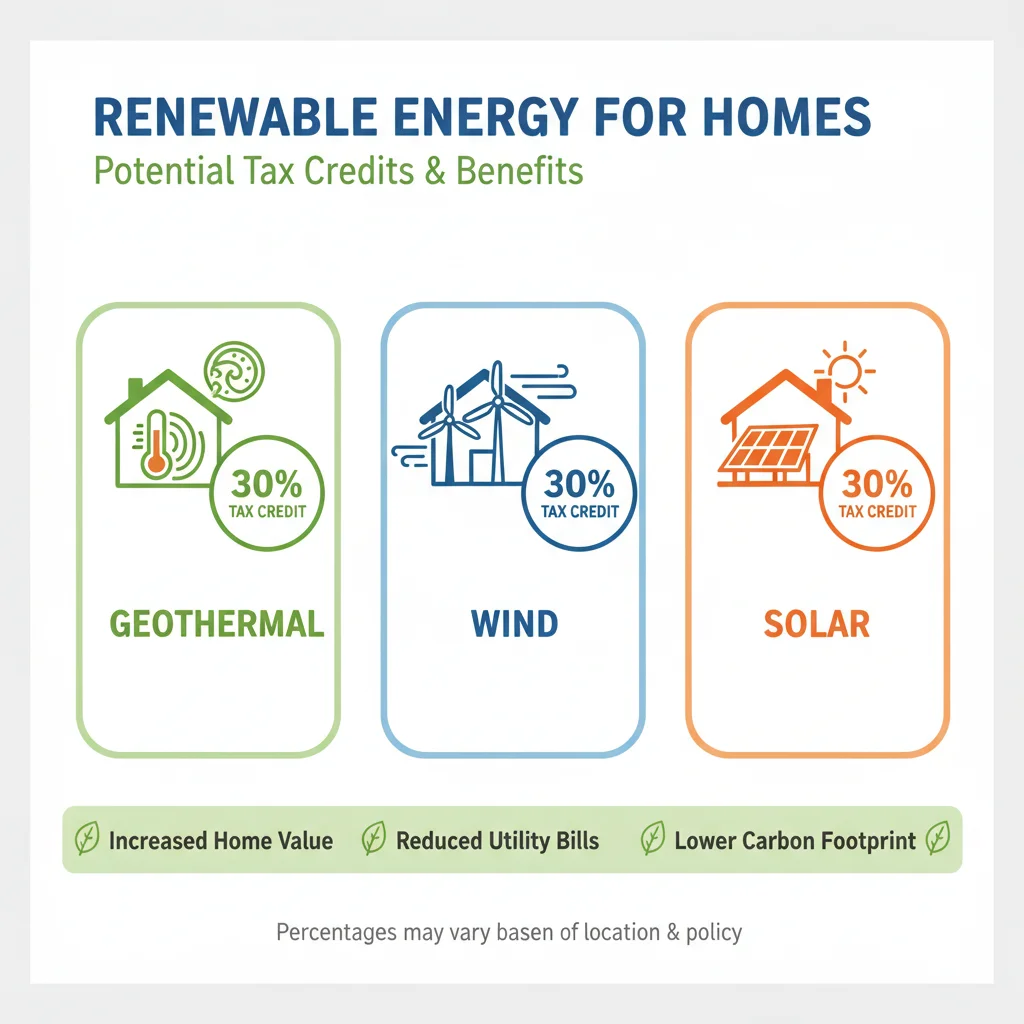 RENEWABLE ENERGY FOR HOMES
Potential Tax Credits & Benefits

30%
TAX CREDIT
GEOTHERMAL

30%
TAX CREDIT
WIND

30%
TAX CREDIT
SOLAR

Increased Home Value
Reduced Utility Bills
Lower Carbon Footprint

Percentages may vary basen of location & policy